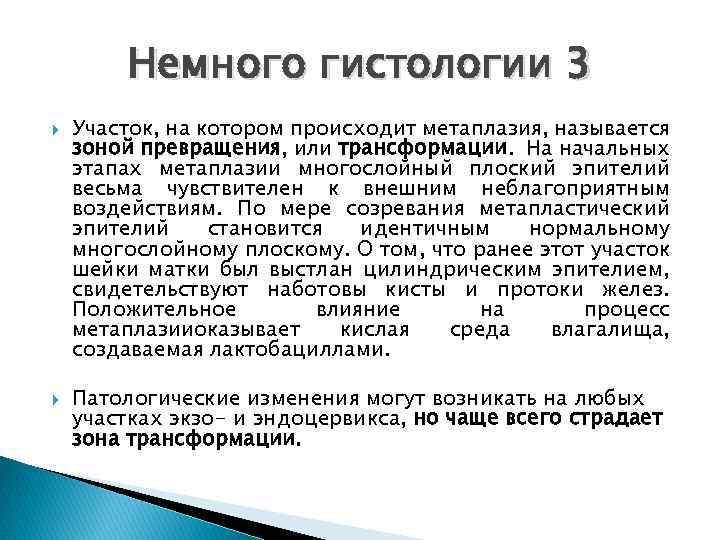 Немного гистологии 3

Участок, на котором происходит метаплазия, называется зоной превращения, или трансформации. На начальных этапах метаплазии многослойный плоский эпителий весьма чувствителен к внешним неблагоприятным воздействиям. По мере созревания метапластический эпителий становится идентичным нормальному многослойному плоскому. О том, что ранее этот участок шейки матки был выстлан цилиндрическим эпителием, свидетельствуют наботовы кисты и протоки желез. Положительное влияние на процесс метаплазииоказывает кислая среда влагалища, создаваемая лактобациллами.

Патологические изменения могут возникать на любых участках экзо- и эндоцервикса, но чаще всего страдает зона трансформации.